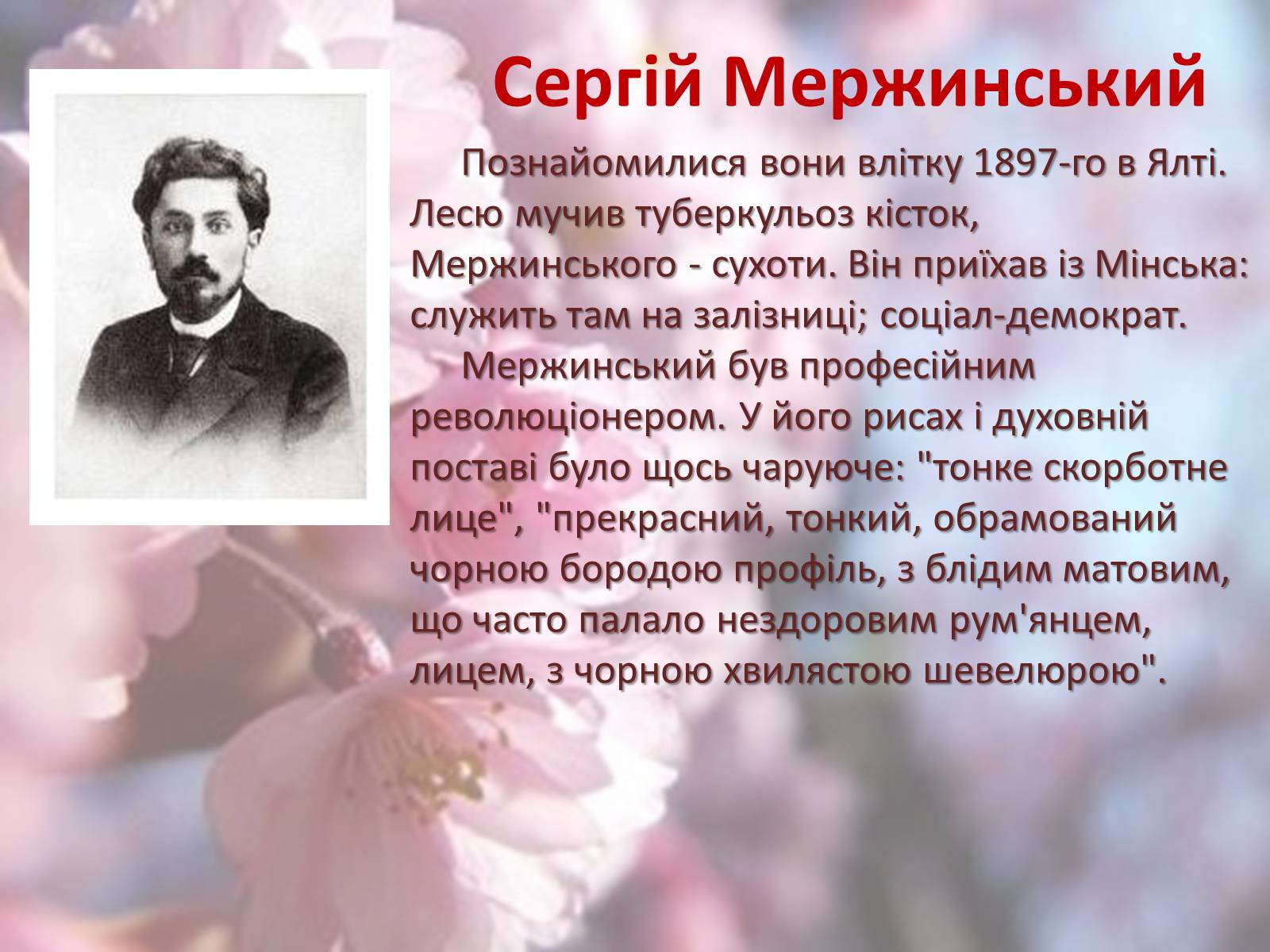 Сергій Мержинський

Познайомилися вони влітку 1897-го в Ялті. Лесю мучив туберкульоз кісток, Мержинського - сухоти. Він приїхав із Мінська: служить там на залізниці; соціал-демократ.

Мержинський був професійним революціонером. У його рисах і духовній поставі було щось чаруюче: "тонке скорботне лице", "прекрасний, тонкий, обрамований чорною бородою профіль, з блідим матовим, що часто палало нездоровим рум'янцем, лицем, з чорною хвилястою шевелюрою".